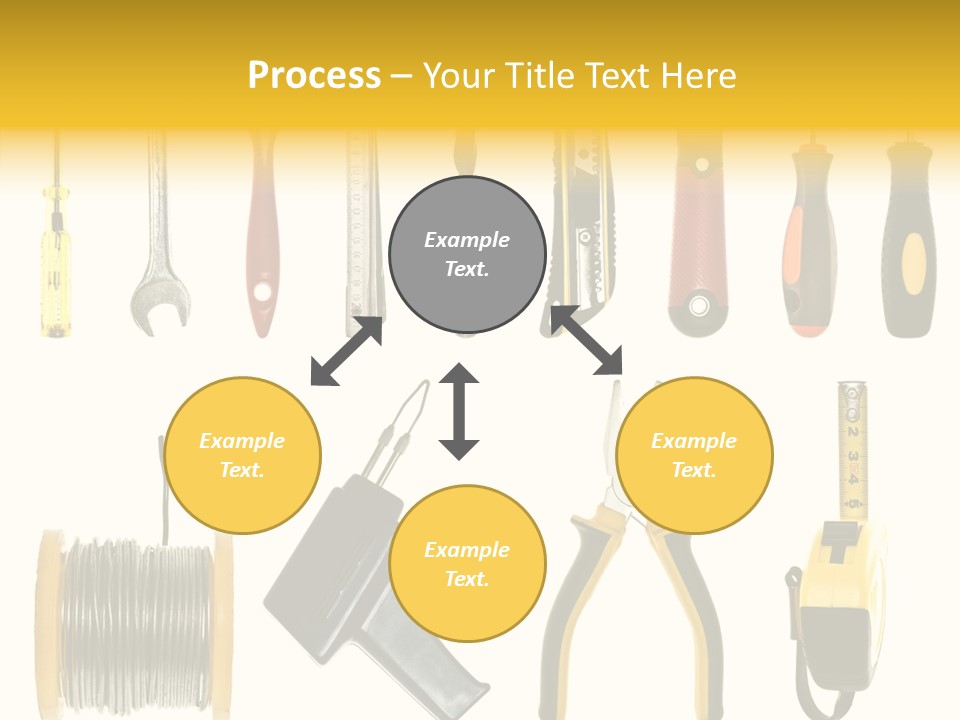 Process – Your Title Text Here

Example Text.

Example Text.

Example Text.

Example Text.